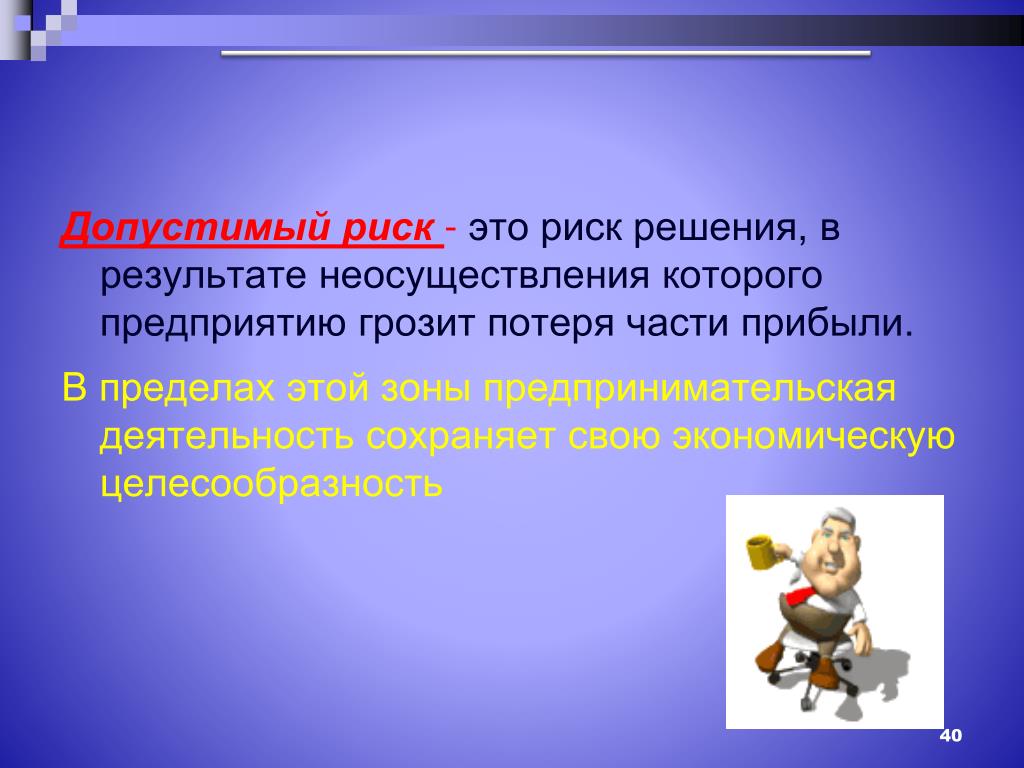 Допустимый риск - это риск решения, в результате неосуществления которого предприятию грозит потеря части прибыли.

В пределах этой зоны предпринимательская деятельность сохраняет свою экономическую целесообразность

40